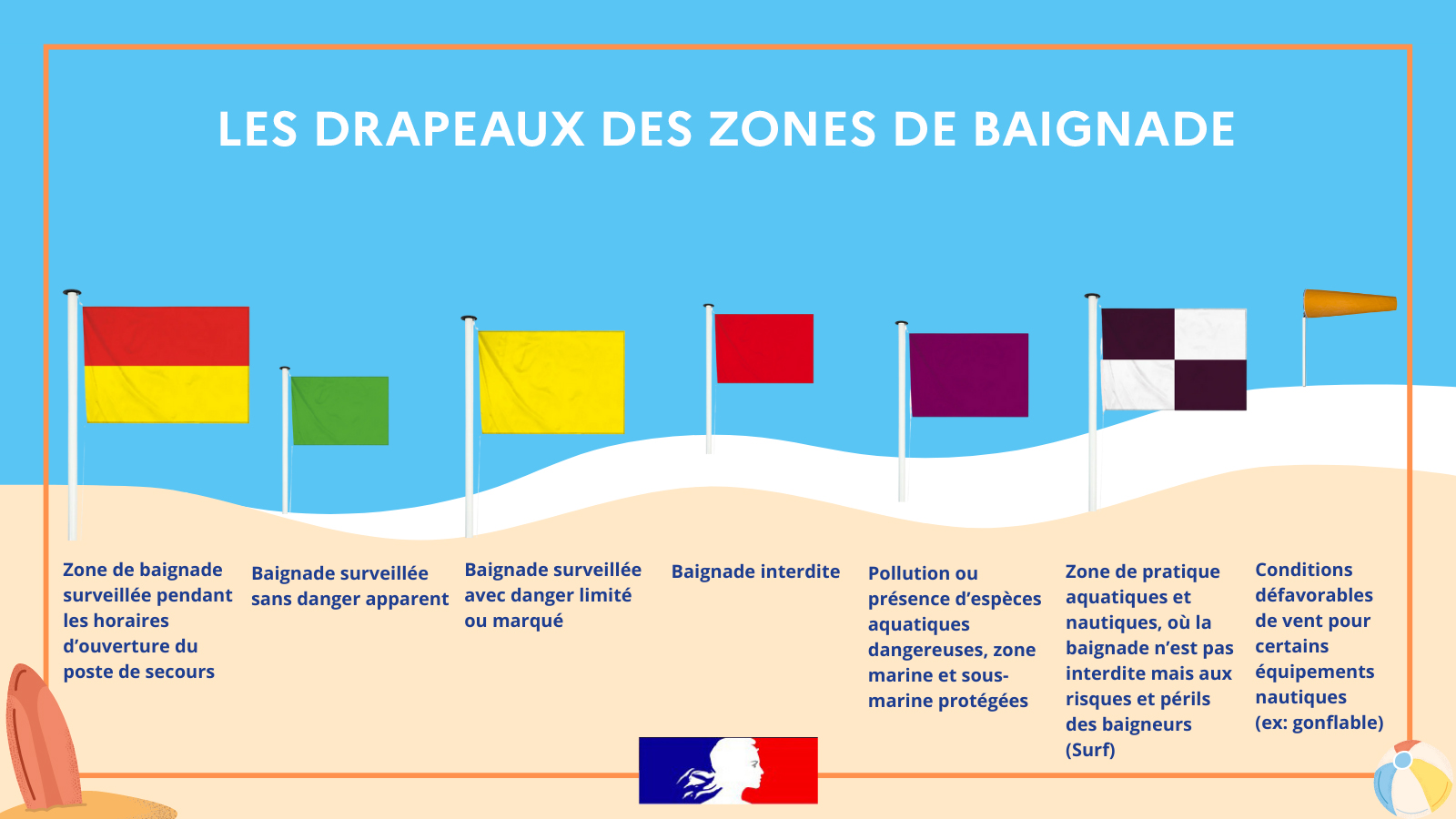 LES DRAPEAUX DES ZONES DE BAIGNADE

Zone de baignade surveillée pendant les horaires d'ouverture du poste de secours

Baignade surveillée sans danger apparent

Baignade surveillée avec danger limité ou marqué

Baignade interdite

Pollution ou présence d'espèces aquatiques dangereuses, zone marine et sous-marine protégées

Zone de pratique aquatiques et nautiques, où la baignade n'est pas interdite mais aux risques et périls des baigneurs (Surf)

Conditions défavorables de vent pour certains équipements nautiques (ex: gonflable)